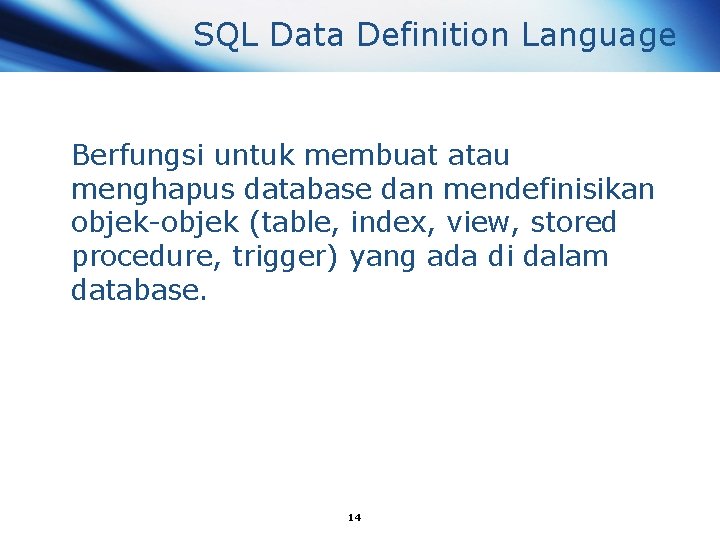 SQL Data Definition Language

Berfungsi untuk membuat atau menghapus database dan mendefinisikan objek-objek (table, index, view, stored procedure, trigger) yang ada di dalam database.

14